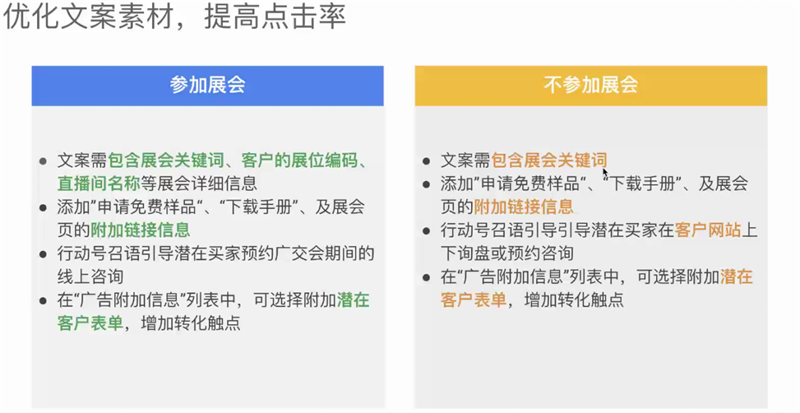 优化文案素材，提高点击率

参加展会

- 文案需包含展会关键词、客户的展位编码、直播间名称等展会详细信息
- 添加"申请免费样品"、"下载手册"、及展会页的附加链接信息
- 行动号召语引导潜在买家预约广交会期间的线上咨询
- 在"广告附加信息"列表中，可选择附加潜在客户表单，增加转化触点

不参加展会

- 文案需包含展会关键词
- 添加"申请免费样品"、"下载手册"、及展会页的附加链接信息
- 行动号召语引导引导潜在买家在客户网站上下询盘或预约咨询
- 在"广告附加信息"列表中，可选择附加潜在客户表单，增加转化触点